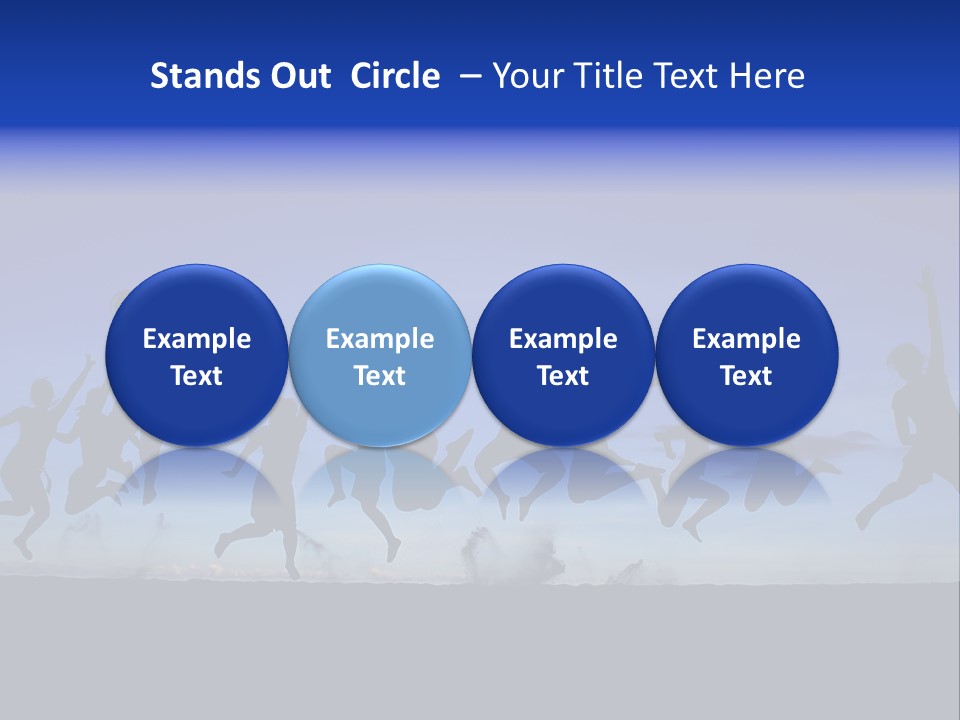 Stands Out Circle – Your Title Text Here

Example Text

Example Text

Example Text

Example Text